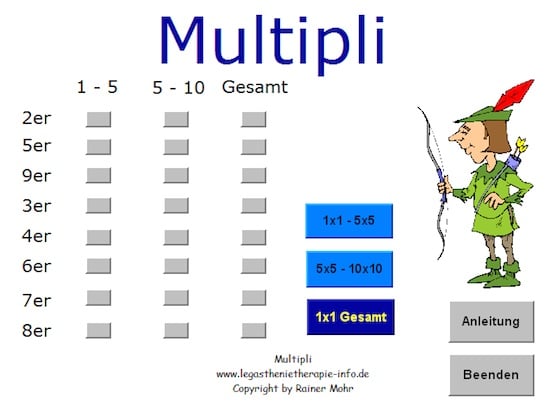 Multipli

| | 1 - 5 | 5 - 10 | Gesamt |
|---|---|---|---|
| 2er | | | |
| 5er | | | |
| 9er | | | |
| 3er | | | |
| 4er | | | |
| 6er | | | |
| 7er | | | |
| 8er | | | |

1x1 - 5x5

5x5 - 10x10

1x1 Gesamt

Anleitung

Beenden

Multipli
www.legasthenietherapie-info.de
Copyright by Rainer Mohr